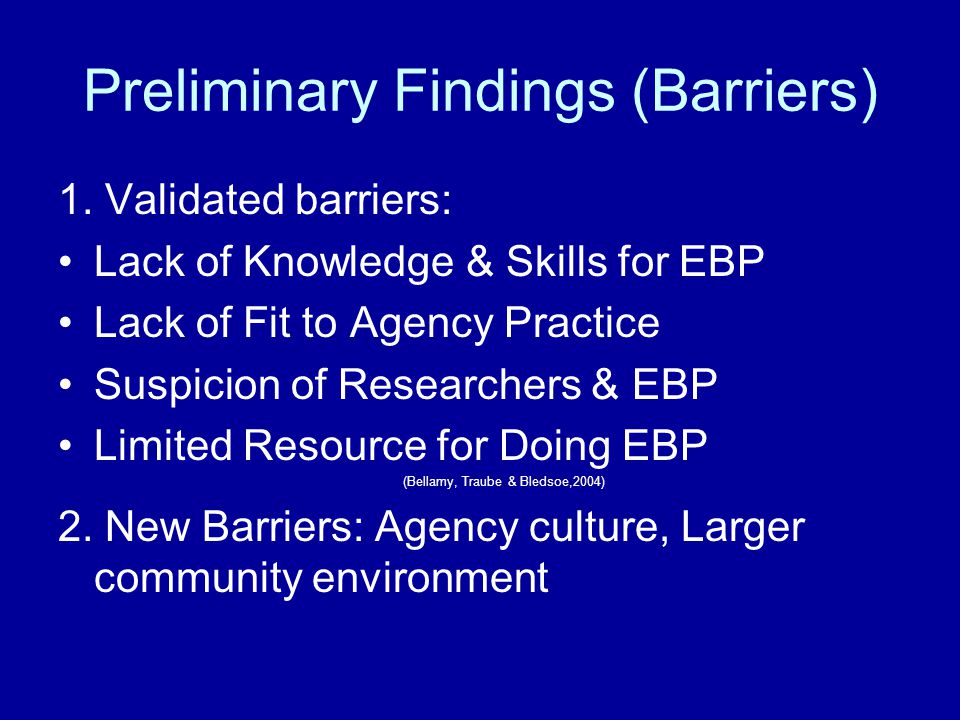 Preliminary Findings (Barriers)

1. Validated barriers:
• Lack of Knowledge & Skills for EBP
• Lack of Fit to Agency Practice
• Suspicion of Researchers & EBP
• Limited Resource for Doing EBP
(Bellamy, Traube & Bledsoe,2004)

2. New Barriers: Agency culture, Larger community environment